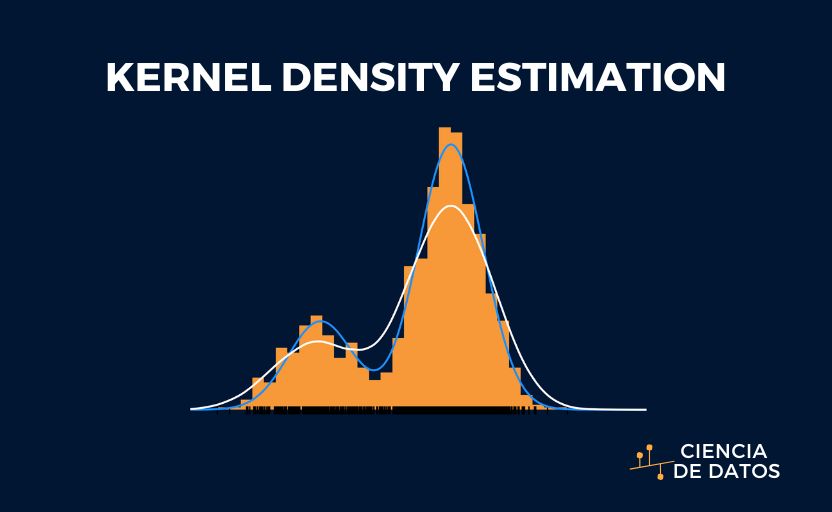 KERNEL DENSITY ESTIMATION

CIENCIA DE DATOS